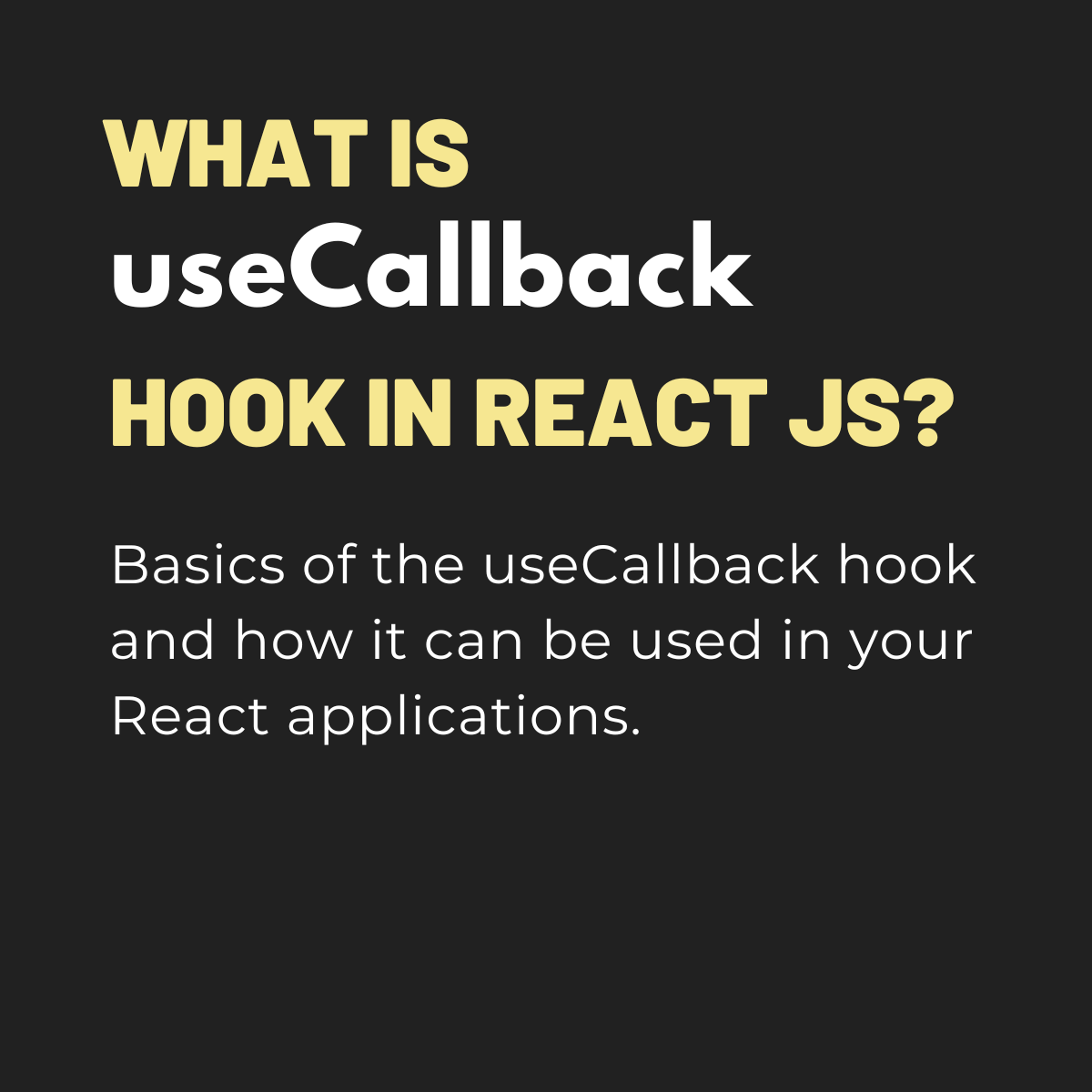 WHAT IS
useCallback
HOOK IN REACT JS?

Basics of the useCallback hook and how it can be used in your React applications.